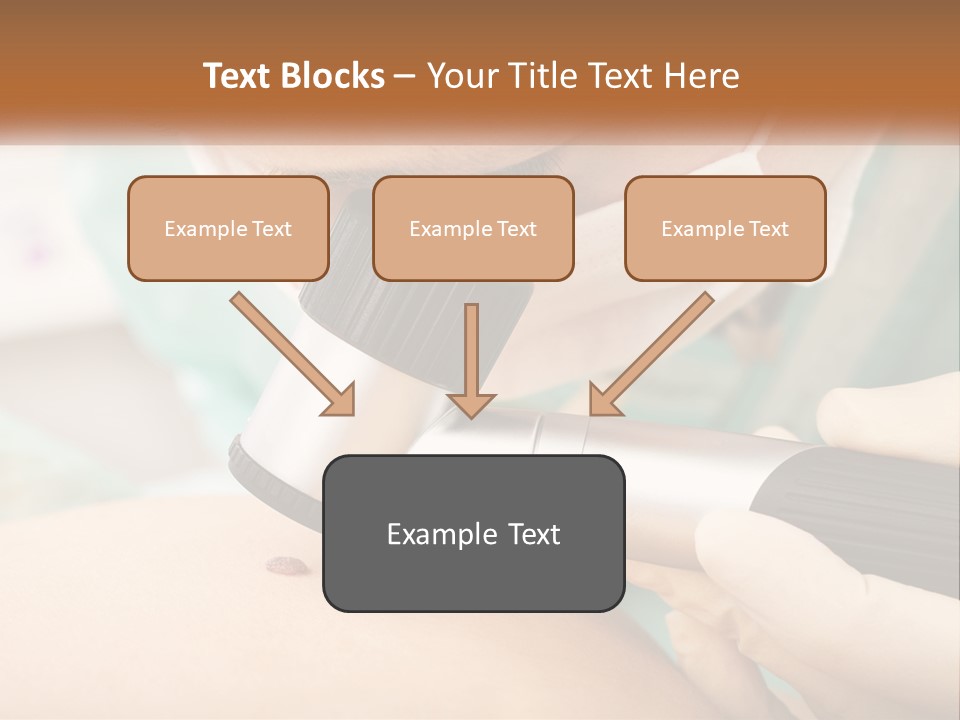 Text Blocks – Your Title Text Here

Example Text

Example Text

Example Text

Example Text